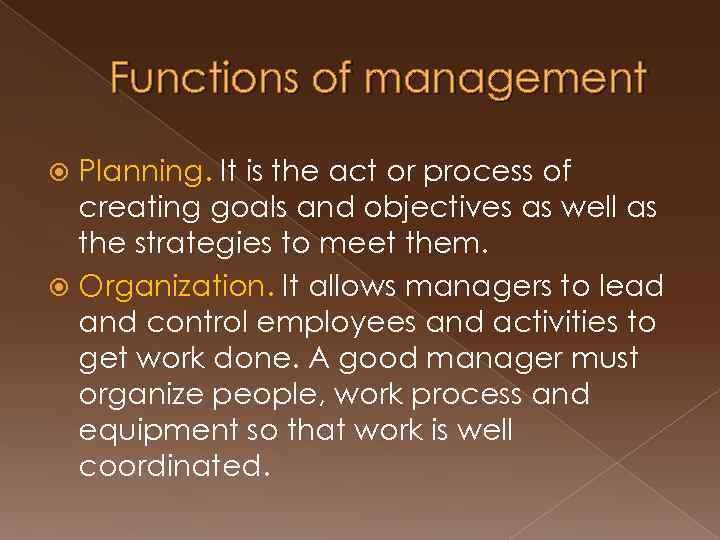 Functions of management

Planning. It is the act or process of creating goals and objectives as well as the strategies to meet them.

Organization. It allows managers to lead and control employees and activities to get work done. A good manager must organize people, work process and equipment so that work is well coordinated.